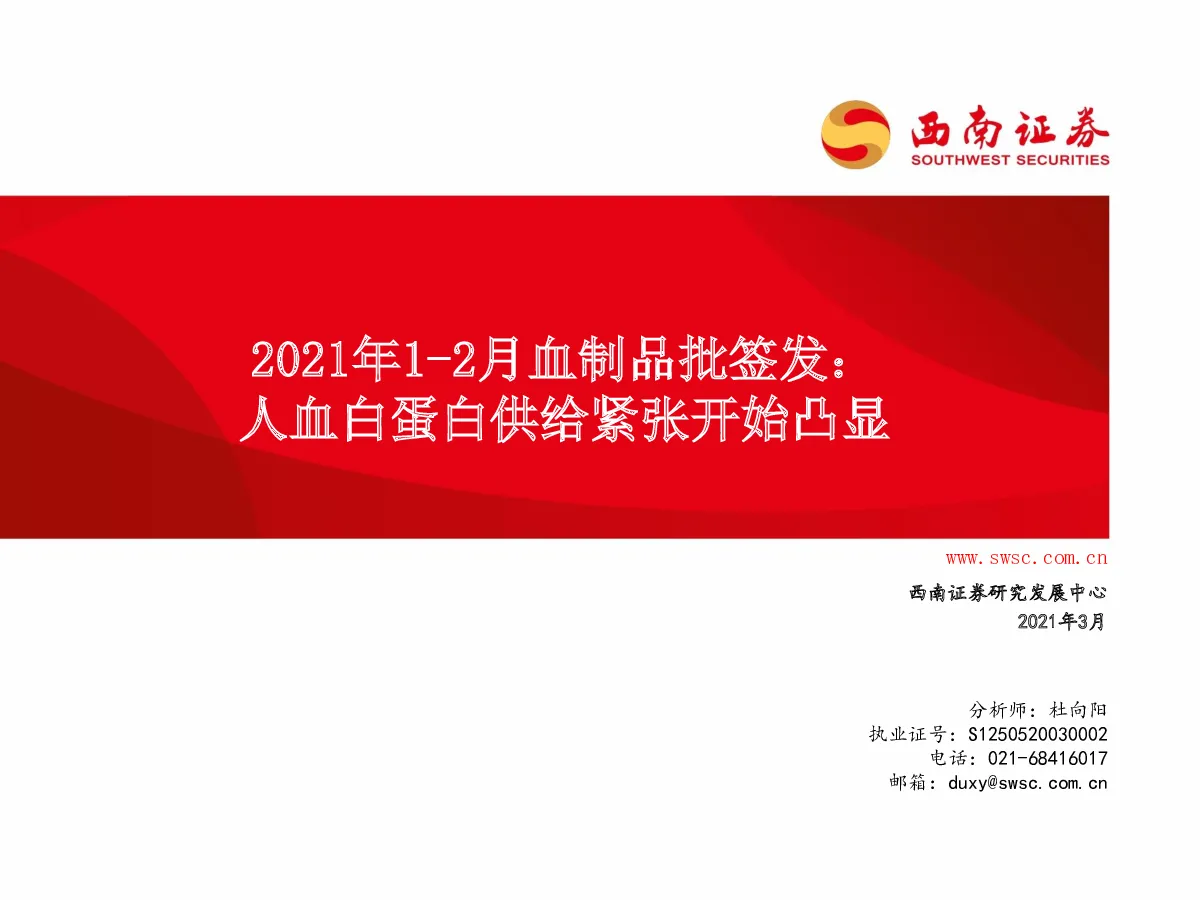 西南证券
SOUTHWEST SECURITIES

2021年1-2月血制品批签发：
人血白蛋白供给紧张开始凸显

www.swsc.com.cn

西南证券研究发展中心
2021年3月

分析师：杜向阳
执业证号：S1250520030002
电话：021-68416017
邮箱：duxy@swsc.com.cn